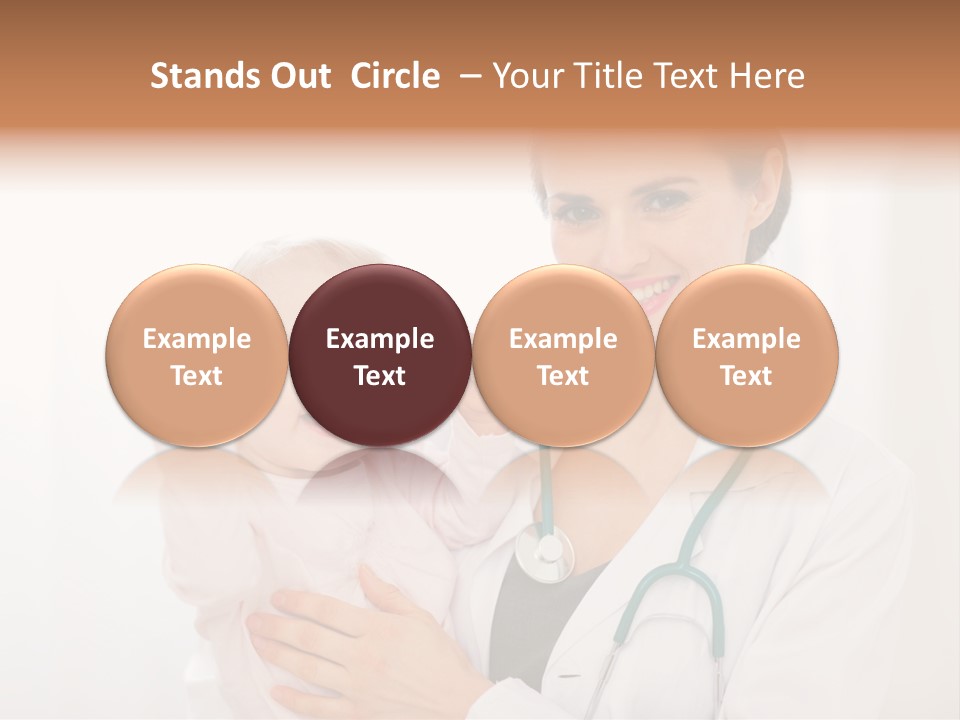 Stands Out Circle – Your Title Text Here

Example Text

Example Text

Example Text

Example Text